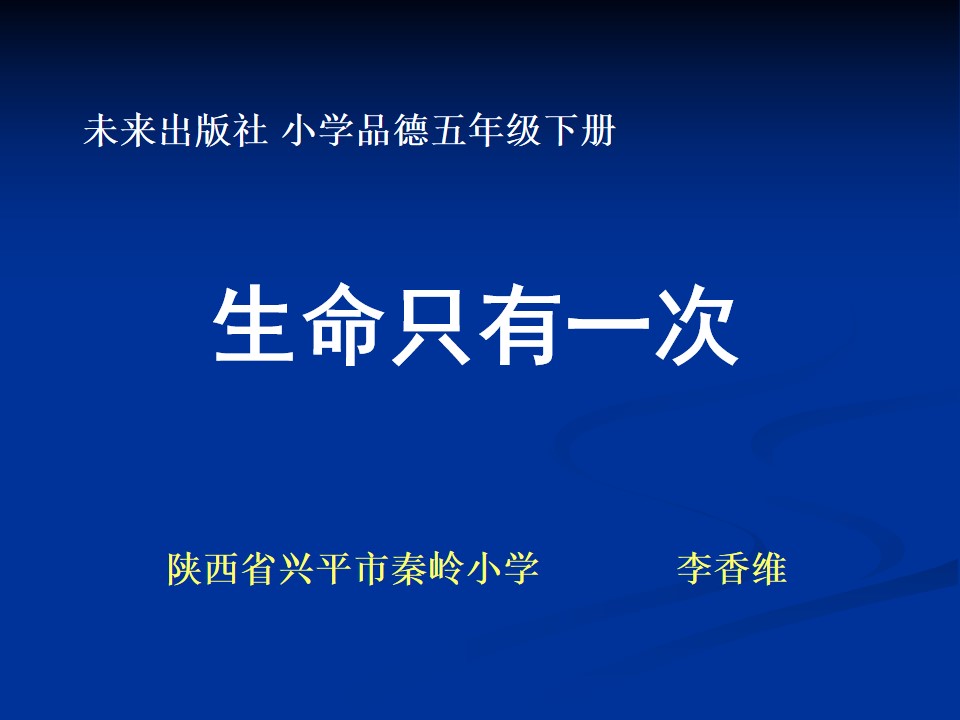 未来出版社 小学品德五年级下册

生命只有一次

陕西省兴平市秦岭小学　　　李香维